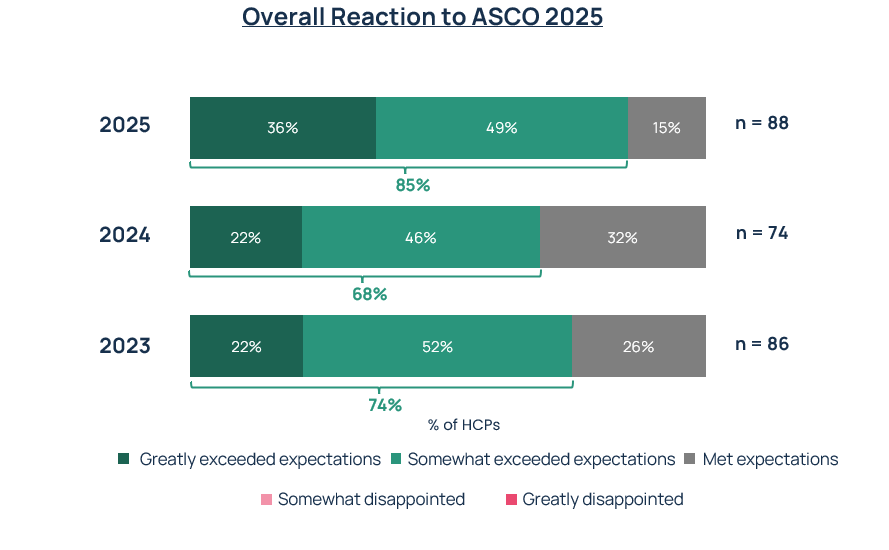 Overall Reaction to ASCO 2025

2025 36% 49% 15% n = 88
85%

2024 22% 46% 32% n = 74
68%

2023 22% 52% 26% n = 86
74%

% of HCPs

Greatly exceeded expectations Somewhat exceeded expectations Met expectations

Somewhat disappointed Greatly disappointed